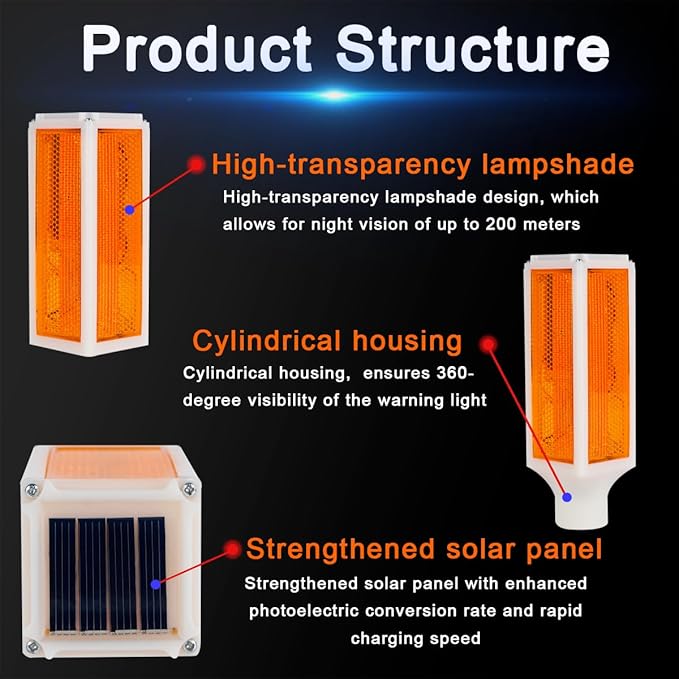 Product Structure

High-transparency lampshade
High-transparency lampshade design, which allows for night vision of up to 200 meters

Cylindrical housing
Cylindrical housing, ensures 360-degree visibility of the warning light

Strengthened solar panel
Strengthened solar panel with enhanced photoelectric conversion rate and rapid charging speed